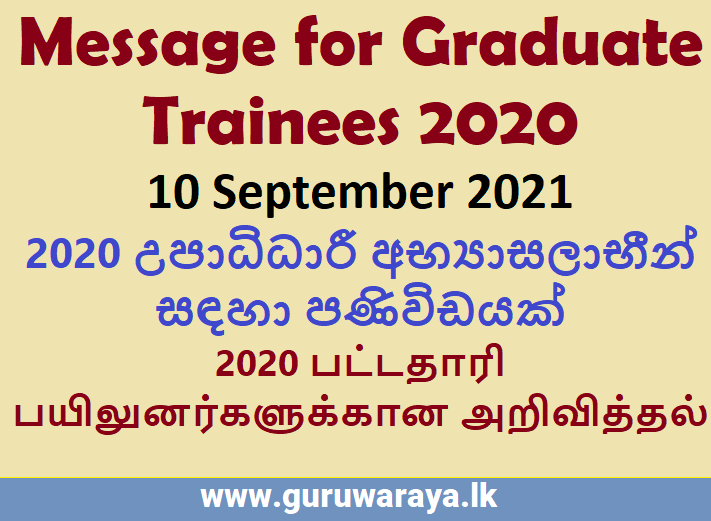 Message for Graduate Trainees 2020

10 September 2021

2020 උපාධිධාරී අභ්‍යාසලාභීන් සඳහා පණිවිඩයක්

2020 பட்டதாரி பயிலுனர்களுக்கான அறிவித்தல்

www.guruwaraya.lk